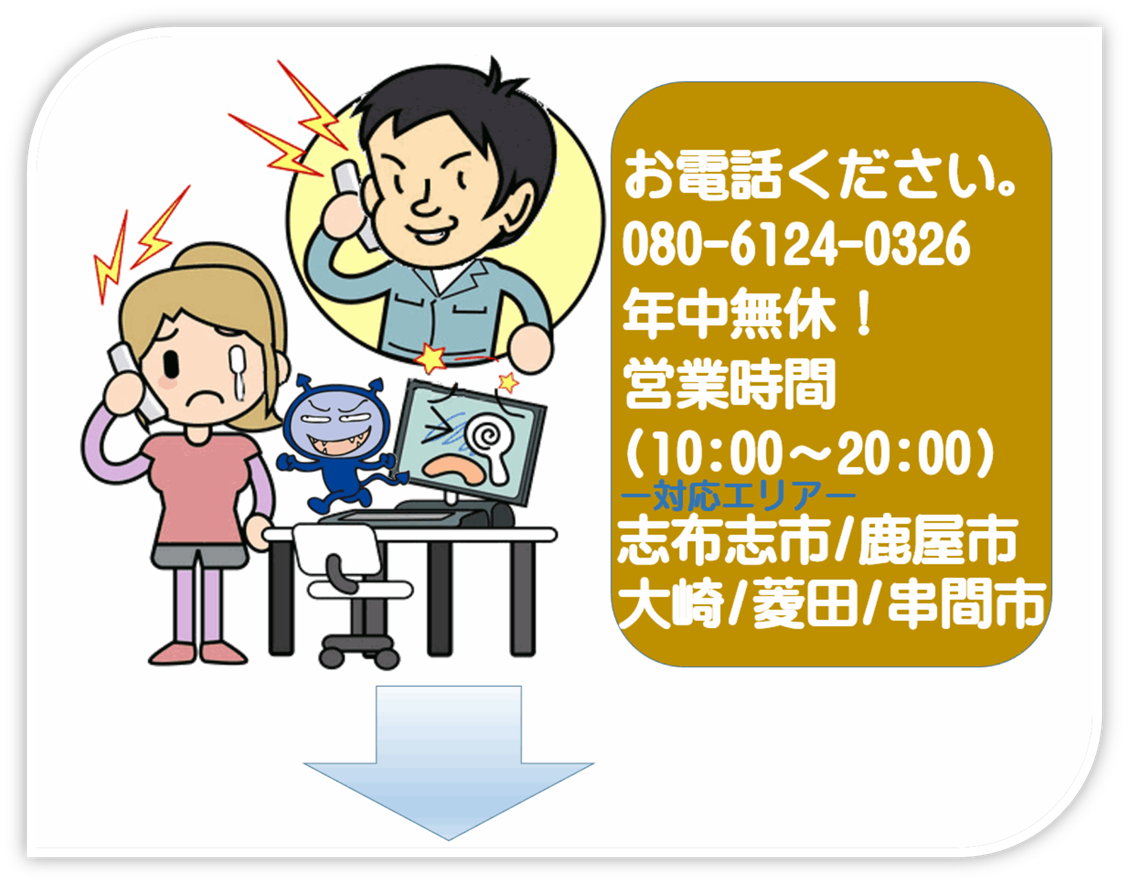 お電話ください。
080-6124-0326
年中無休！
営業時間
（10:00～20:00）
ー対応エリアー
志布志市/鹿屋市
大崎/菱田/串間市